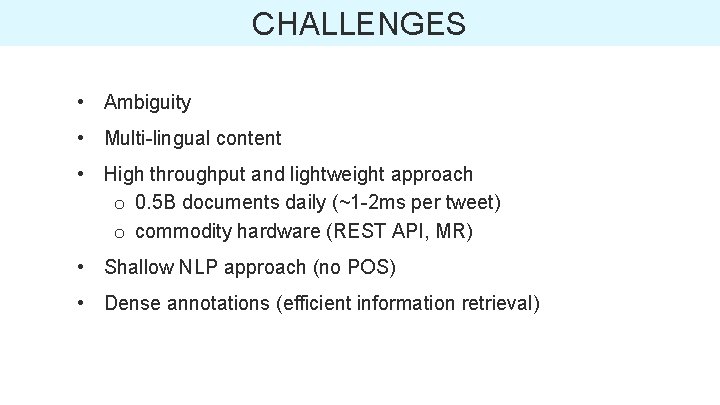 CHALLENGES

• Ambiguity
• Multi-lingual content
• High throughput and lightweight approach
  o 0.5B documents daily (~1-2ms per tweet)
  o commodity hardware (REST API, MR)
• Shallow NLP approach (no POS)
• Dense annotations (efficient information retrieval)